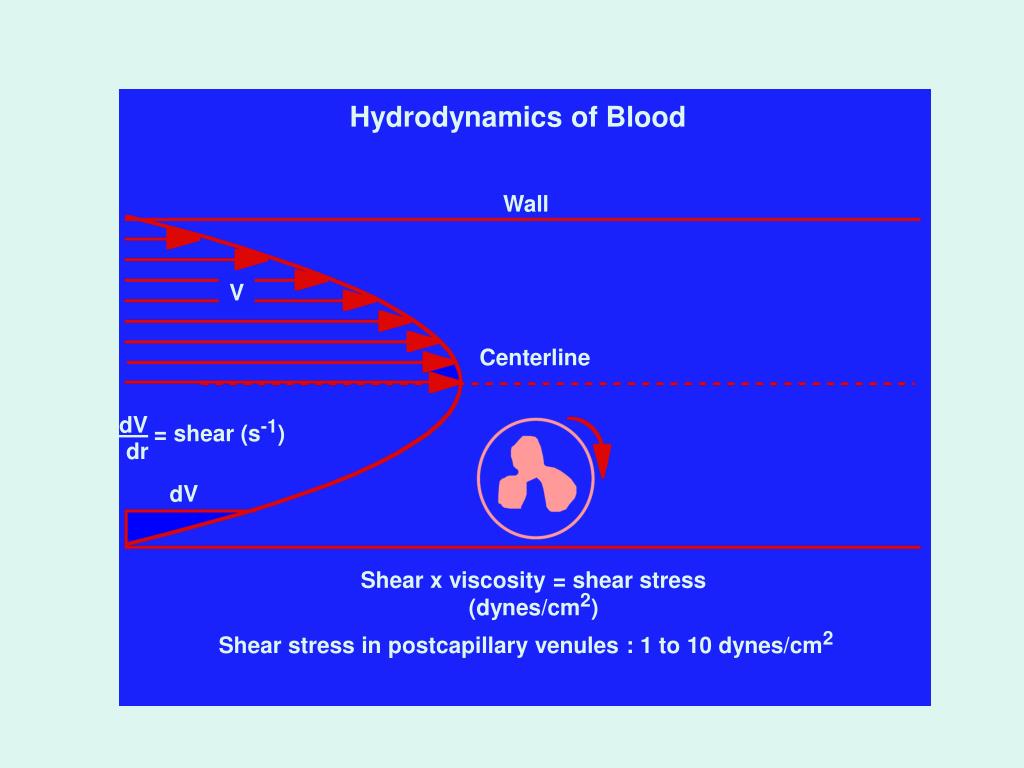 Hydrodynamics of Blood

Wall

V

Centerline

$\frac{dV}{dr}$ = shear ($s^{-1}$)

dV

Shear x viscosity = shear stress (dynes/$cm^2$)

Shear stress in postcapillary venules : 1 to 10 dynes/$cm^2$